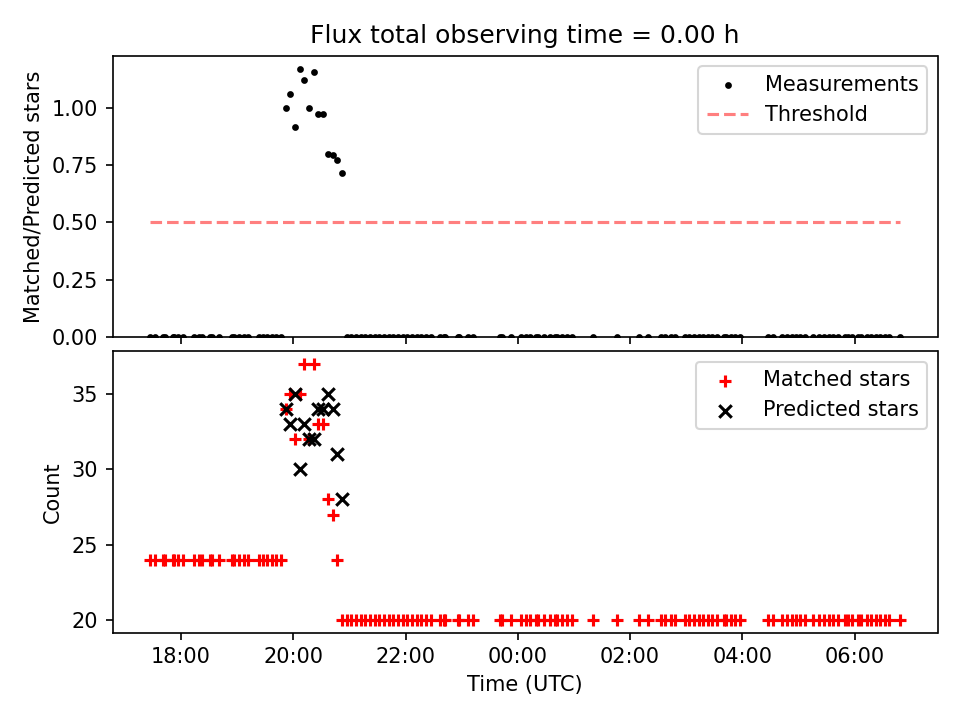 Flux total observing time = 0.00 h

Matched/Predicted stars

1.00
0.75
0.50
0.25
0.00

Measurements
Threshold

Count

35
30
25
20

Matched stars
Predicted stars

18:00
20:00
22:00
00:00
02:00
04:00
06:00

Time (UTC)